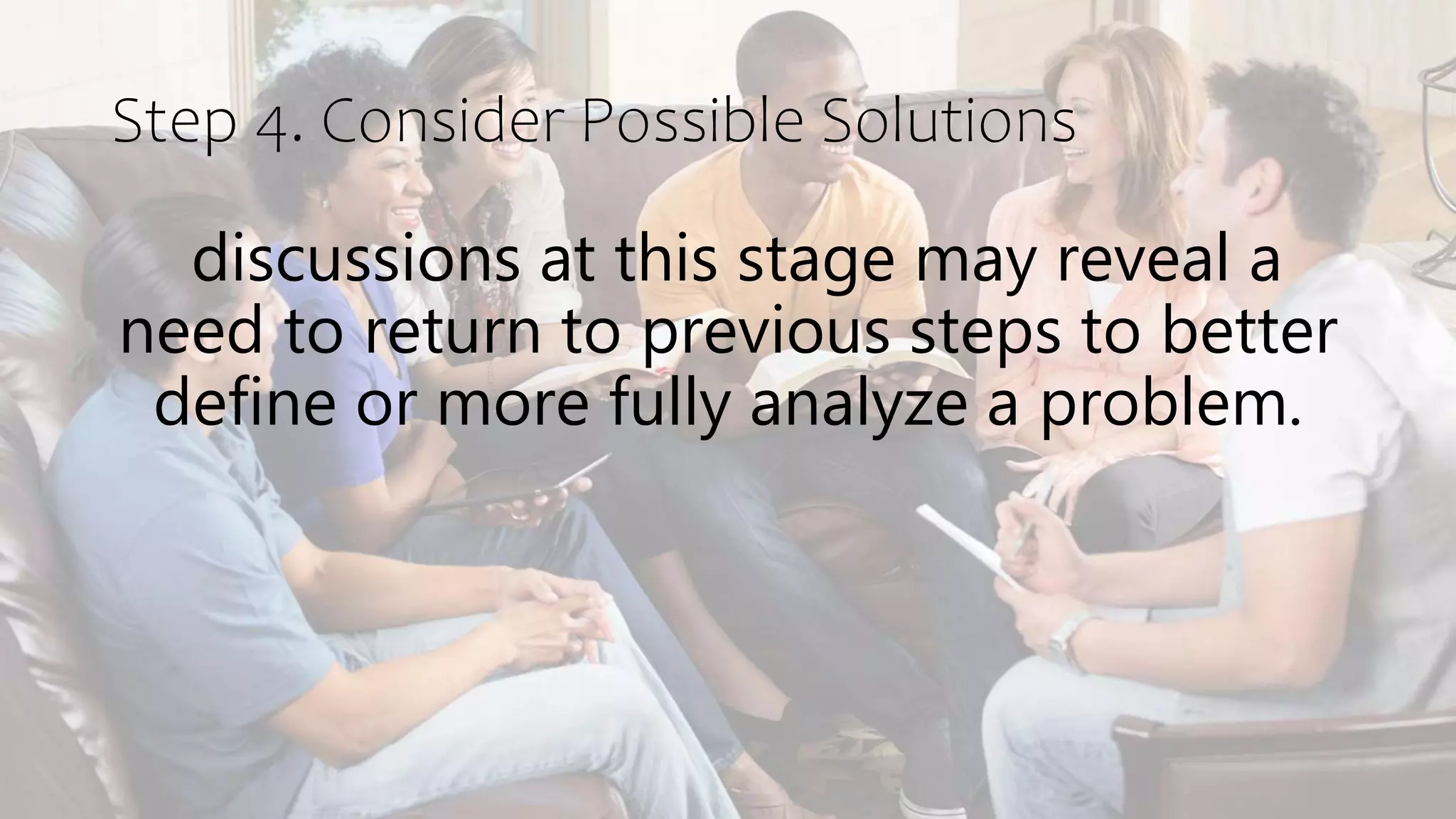 Step 4. Consider Possible Solutions

discussions at this stage may reveal a need to return to previous steps to better define or more fully analyze a problem.